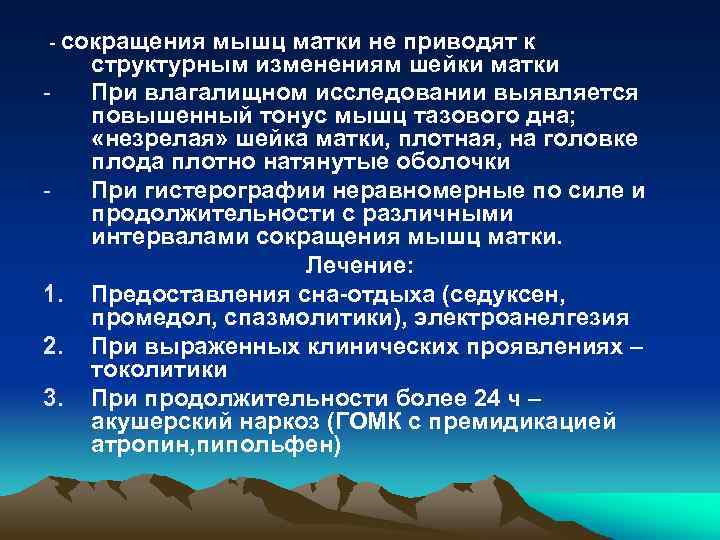 - сокращения мышц матки не приводят к структурным изменениям шейки матки
- При влагалищном исследовании выявляется повышенный тонус мышц тазового дна; «незрелая» шейка матки, плотная, на головке плода плотно натянутые оболочки
- При гистерографии неравномерные по силе и продолжительности с различными интервалами сокращения мышц матки.

Лечение:
1. Предоставления сна-отдыха (седуксен, промедол, спазмолитики), электроанелгезия
2. При выраженных клинических проявлениях – токолитики
3. При продолжительности более 24 ч – акушерский наркоз (ГОМК с премидикацией атропин,пипольфен)